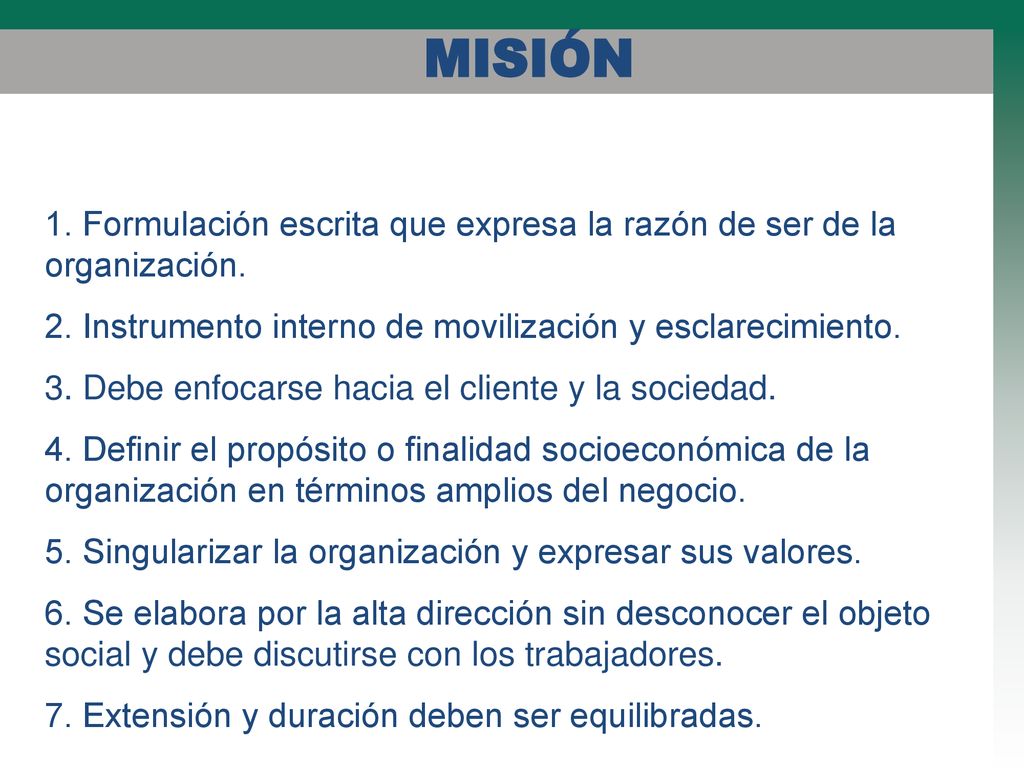 MISIÓN

1. Formulación escrita que expresa la razón de ser de la organización.

2. Instrumento interno de movilización y esclarecimiento.

3. Debe enfocarse hacia el cliente y la sociedad.

4. Definir el propósito o finalidad socioeconómica de la organización en términos amplios del negocio.

5. Singularizar la organización y expresar sus valores.

6. Se elabora por la alta dirección sin desconocer el objeto social y debe discutirse con los trabajadores.

7. Extensión y duración deben ser equilibradas.